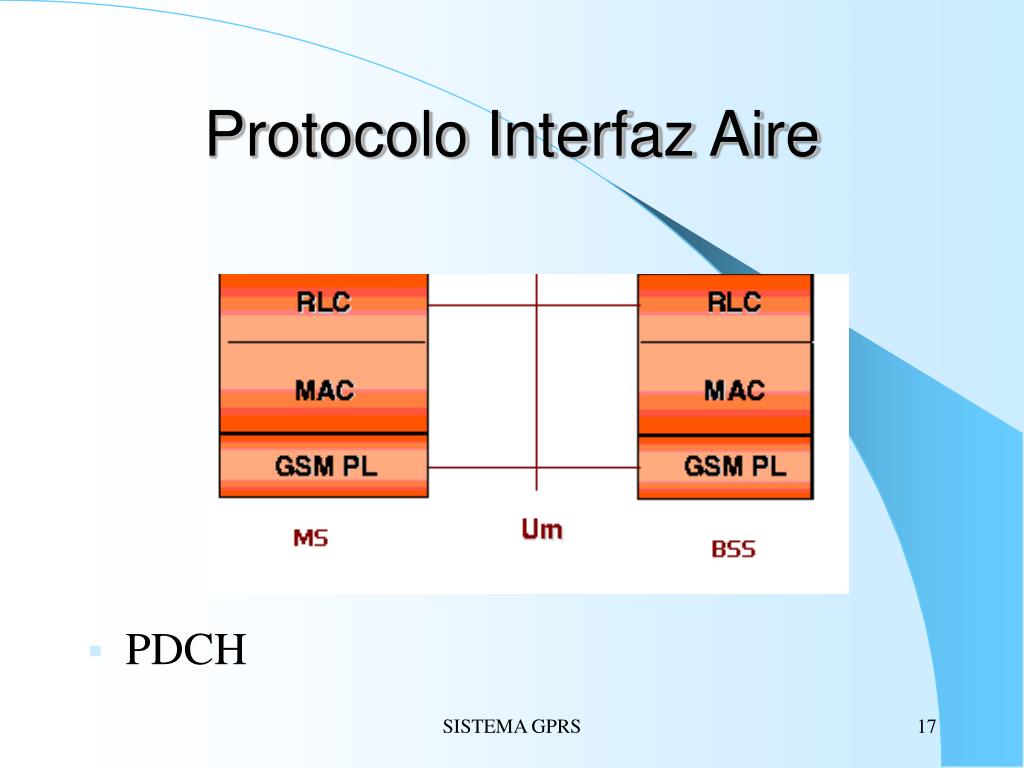 Protocolo Interfaz Aire

RLC
MAC
GSM PL
MS

Um

RLC
MAC
GSM PL
BSS

PDCH

SISTEMA GPRS

17